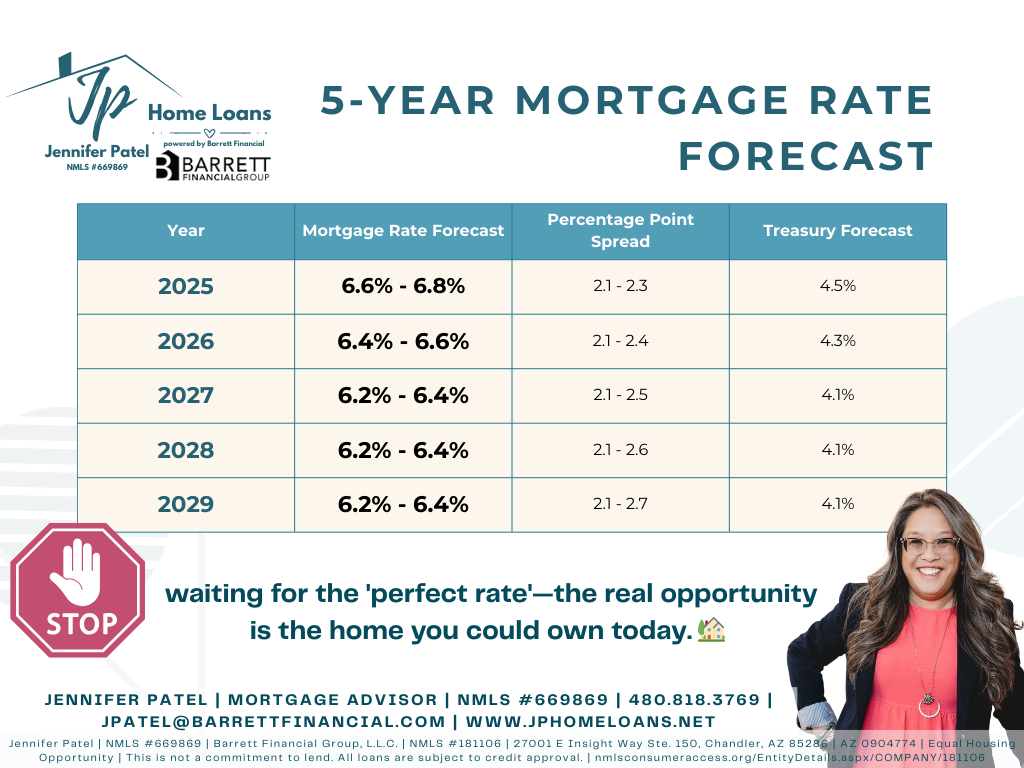 Jp Home Loans
powered by Barrett Financial
Jennifer Patel
NMLS #669869
BARRETT FINANCIALGROUP

5-YEAR MORTGAGE RATE FORECAST

| Year | Mortgage Rate Forecast | Percentage Point Spread | Treasury Forecast |
|---|---|---|---|
| 2025 | 6.6% - 6.8% | 2.1 - 2.3 | 4.5% |
| 2026 | 6.4% - 6.6% | 2.1 - 2.4 | 4.3% |
| 2027 | 6.2% - 6.4% | 2.1 - 2.5 | 4.1% |
| 2028 | 6.2% - 6.4% | 2.1 - 2.6 | 4.1% |
| 2029 | 6.2% - 6.4% | 2.1 - 2.7 | 4.1% |

STOP

waiting for the 'perfect rate'—the real opportunity is the home you could own today. 🏡

JENNIFER PATEL | MORTGAGE ADVISOR | NMLS #669869 | 480.818.3769 | JPATEL@BARRETTFINANCIAL.COM | WWW.JPHOMELOANS.NET

Jennifer Patel | NMLS #669869 | Barrett Financial Group, L.L.C. | NMLS #181106 | 27001 E Insight Way Ste. 150, Chandler, AZ 85286 | AZ 0904774 | Equal Housing Opportunity | This is not a commitment to lend. All loans are subject to credit approval. | nmlsconsumeraccess.org/EntityDetails.aspx/COMPANY/181106